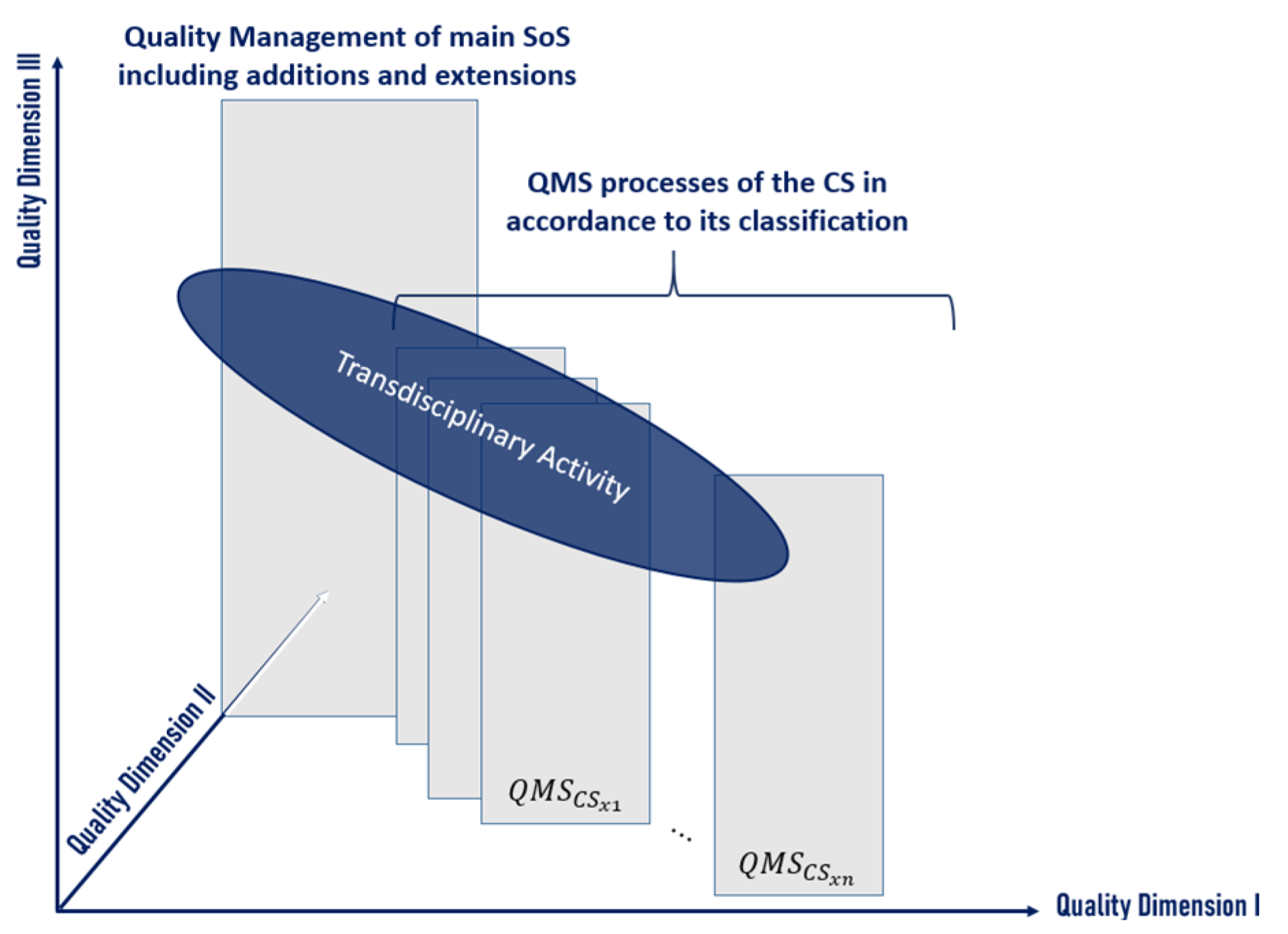 Quality Dimension III

Quality Management of main SoS including additions and extensions

QMS processes of the CS in accordance to its classification

Transdisciplinary Activity

Quality Dimension II

$QMS_{CS_{x1}}$

...

$QMS_{CS_{xn}}$

Quality Dimension I